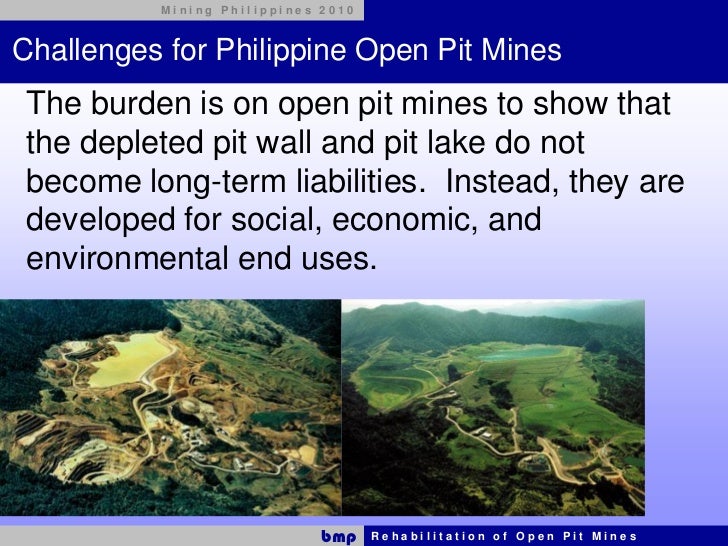 Mining Philippines 2010

Challenges for Philippine Open Pit Mines

The burden is on open pit mines to show that the depleted pit wall and pit lake do not become long-term liabilities. Instead, they are developed for social, economic, and environmental end uses.

bmp Rehabilitation of Open Pit Mines